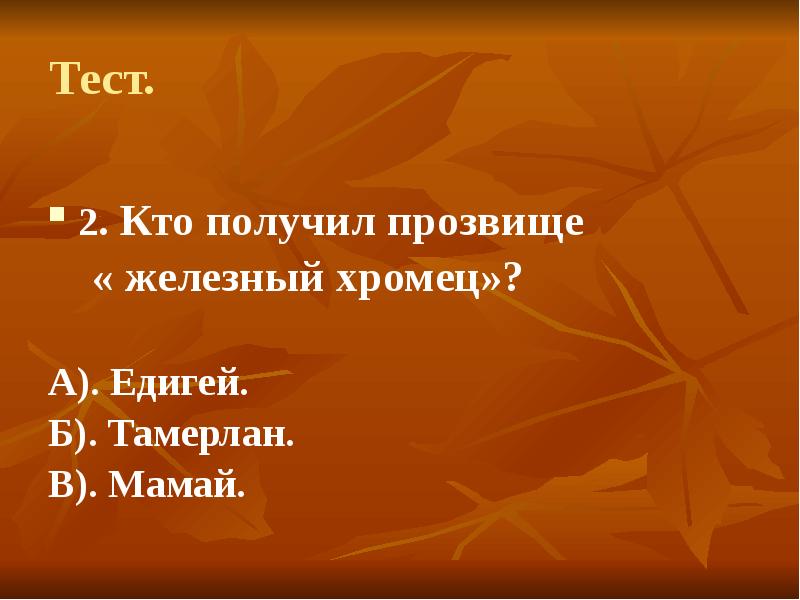 Тест.

2. Кто получил прозвище « железный хромец»?

А). Едигей.
Б). Тамерлан.
В). Мамай.